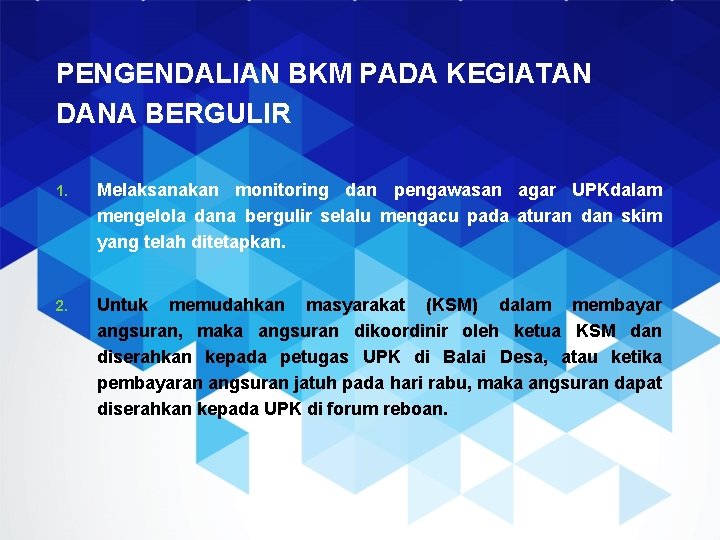 PENGENDALIAN BKM PADA KEGIATAN DANA BERGULIR

1. Melaksanakan monitoring dan pengawasan agar UPKdalam mengelola dana bergulir selalu mengacu pada aturan dan skim yang telah ditetapkan.

2. Untuk memudahkan masyarakat (KSM) dalam membayar angsuran, maka angsuran dikoordinir oleh ketua KSM dan diserahkan kepada petugas UPK di Balai Desa, atau ketika pembayaran angsuran jatuh pada hari rabu, maka angsuran dapat diserahkan kepada UPK di forum reboan.